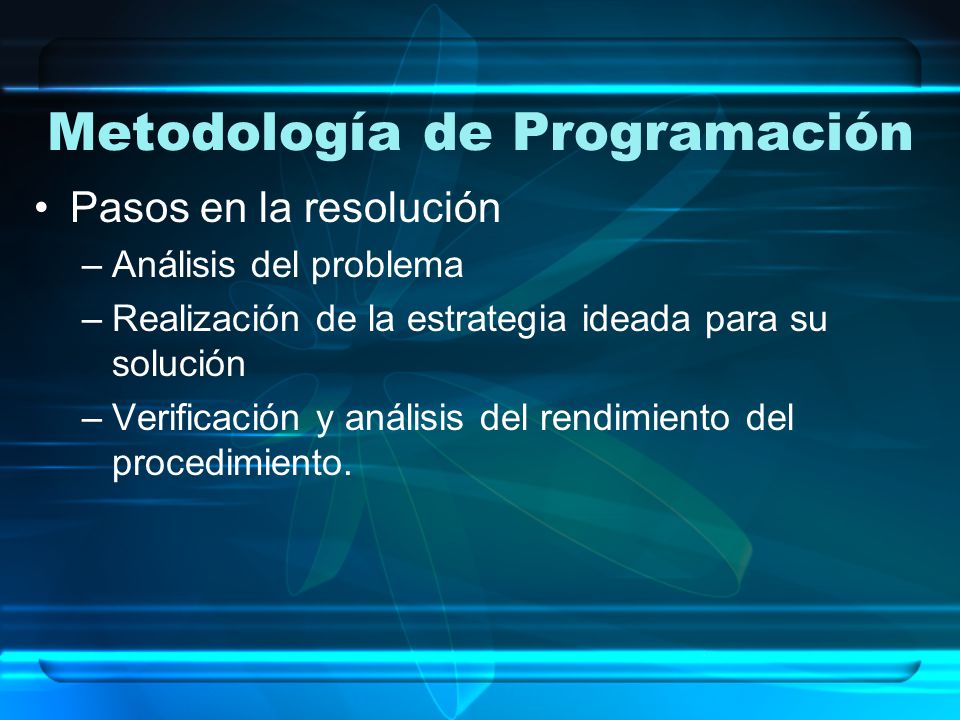 Metodología de Programación

• Pasos en la resolución
– Análisis del problema
– Realización de la estrategia ideada para su solución
– Verificación y análisis del rendimiento del procedimiento.